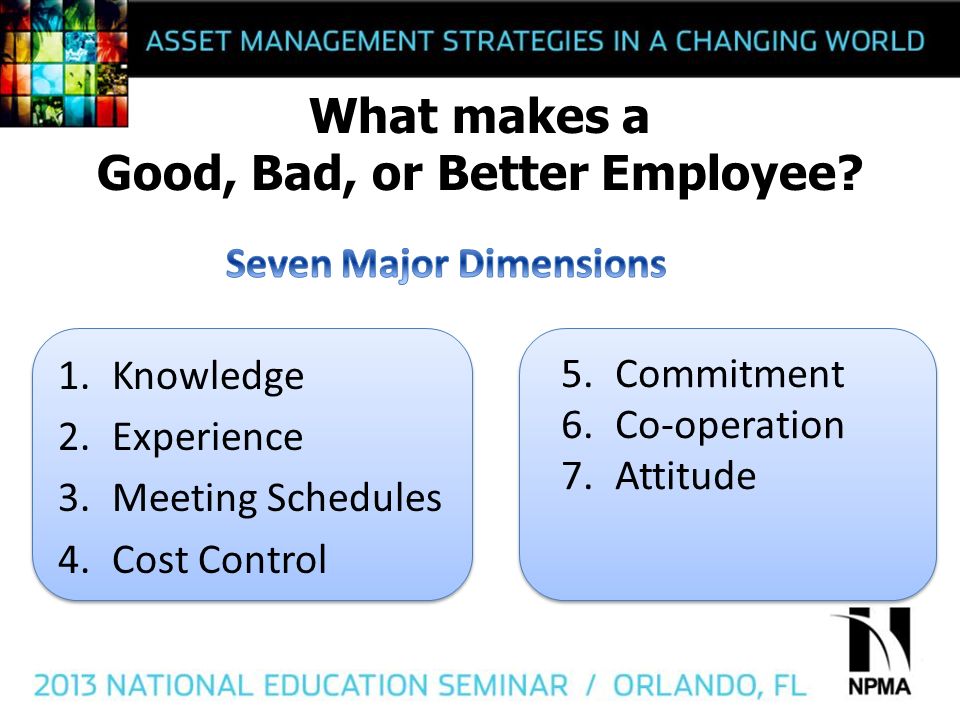 ASSET MANAGEMENT STRATEGIES IN A CHANGING WORLD

What makes a
Good, Bad, or Better Employee?

Seven Major Dimensions

1. Knowledge
2. Experience
3. Meeting Schedules
4. Cost Control

5. Commitment
6. Co-operation
7. Attitude

2013 NATIONAL EDUCATION SEMINAR / ORLANDO, FL

NPMA